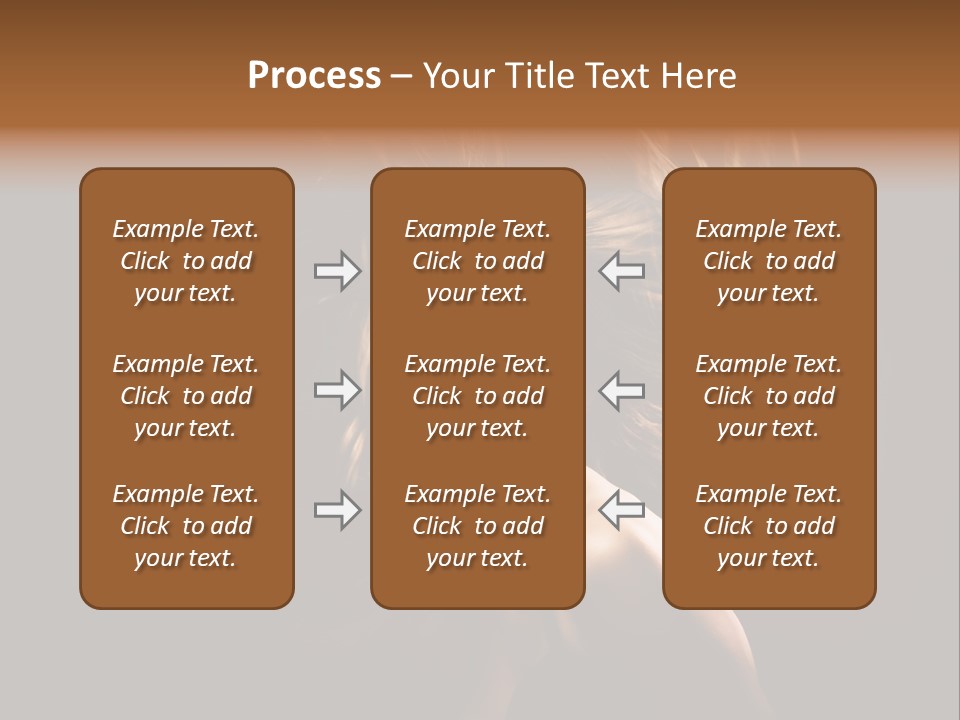 Process – Your Title Text Here

Example Text. Click to add your text.

Example Text. Click to add your text.

Example Text. Click to add your text.

Example Text. Click to add your text.

Example Text. Click to add your text.

Example Text. Click to add your text.

Example Text. Click to add your text.

Example Text. Click to add your text.

Example Text. Click to add your text.